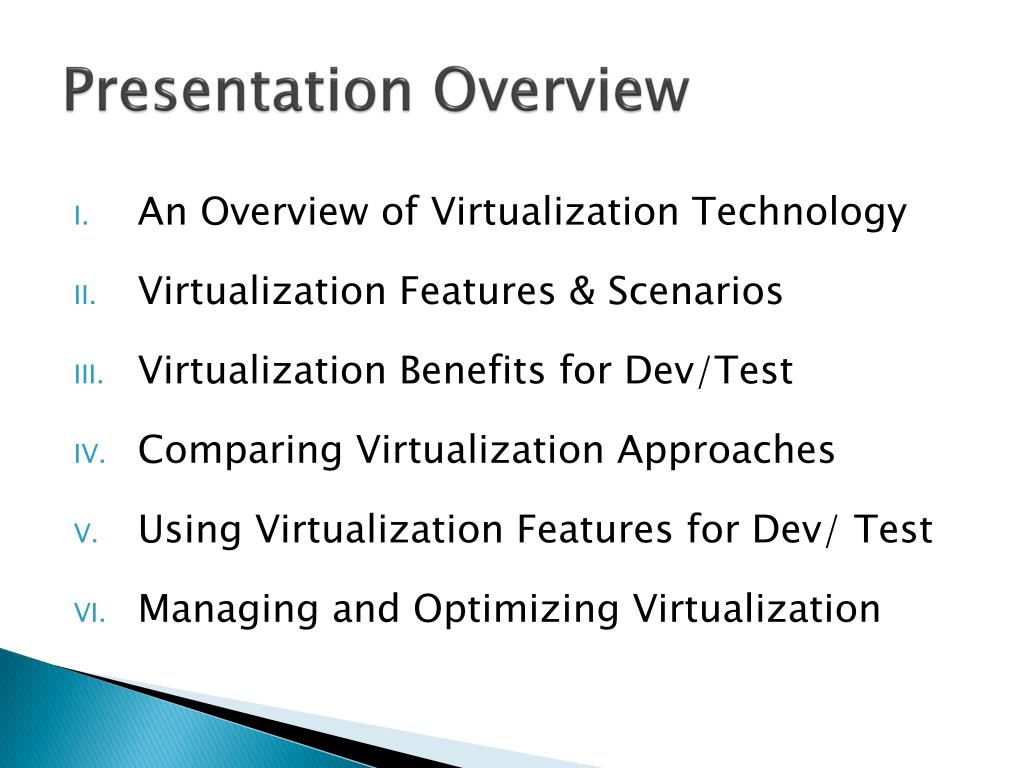 Presentation Overview

I. An Overview of Virtualization Technology

II. Virtualization Features & Scenarios

III. Virtualization Benefits for Dev/Test

IV. Comparing Virtualization Approaches

V. Using Virtualization Features for Dev/ Test

VI. Managing and Optimizing Virtualization